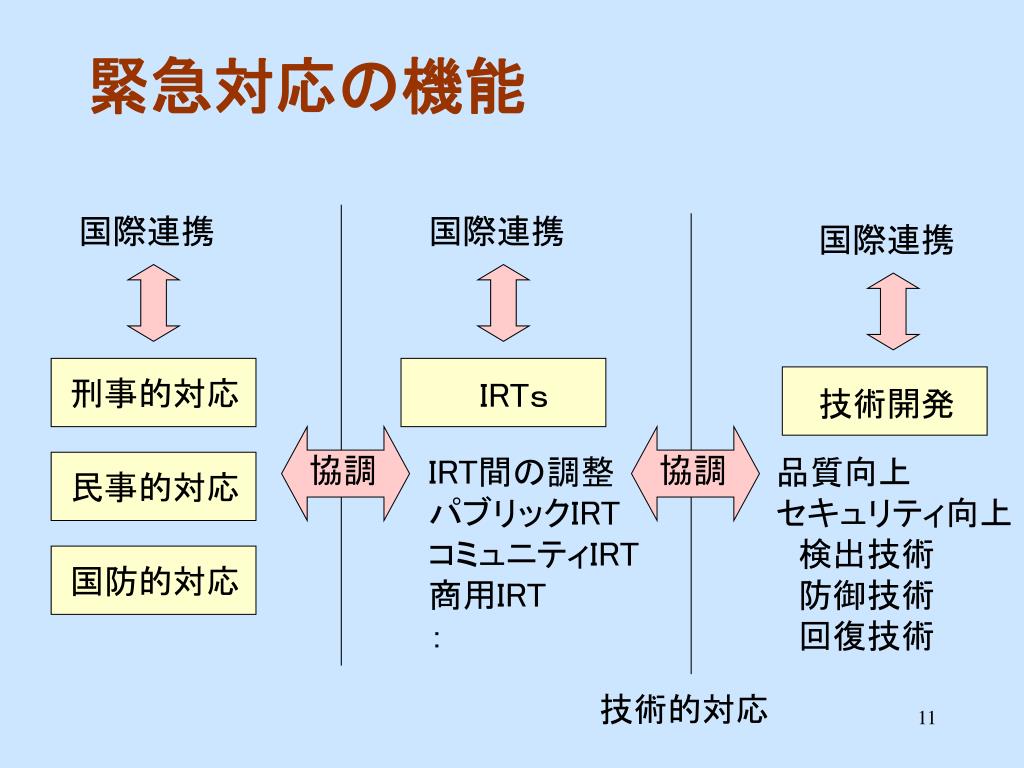 緊急対応の機能

国際連携

刑事的対応

民事的対応

国防的対応

協調

国際連携

IRTs

IRT間の調整
パブリックIRT
コミュニティIRT
商用IRT
:

協調

国際連携

技術開発

品質向上
セキュリティ向上
検出技術
防御技術
回復技術

技術的対応

11